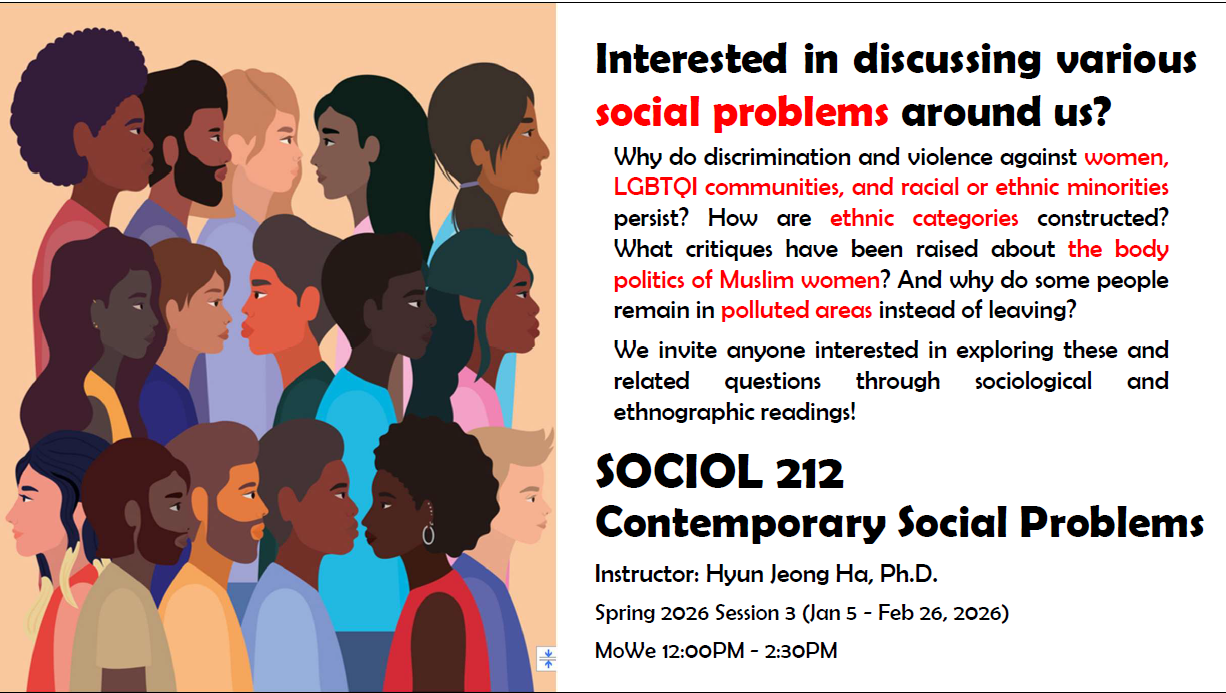 Interested in discussing various social problems around us?

Why do discrimination and violence against women, LGBTQI communities, and racial or ethnic minorities persist? How are ethnic categories constructed? What critiques have been raised about the body politics of Muslim women? And why do some people remain in polluted areas instead of leaving?

We invite anyone interested in exploring these and related questions through sociological and ethnographic readings!

SOCIOL 212
Contemporary Social Problems

Instructor: Hyun Jeong Ha, Ph.D.

Spring 2026 Session 3 (Jan 5 - Feb 26, 2026)

MoWe 12:00PM - 2:30PM